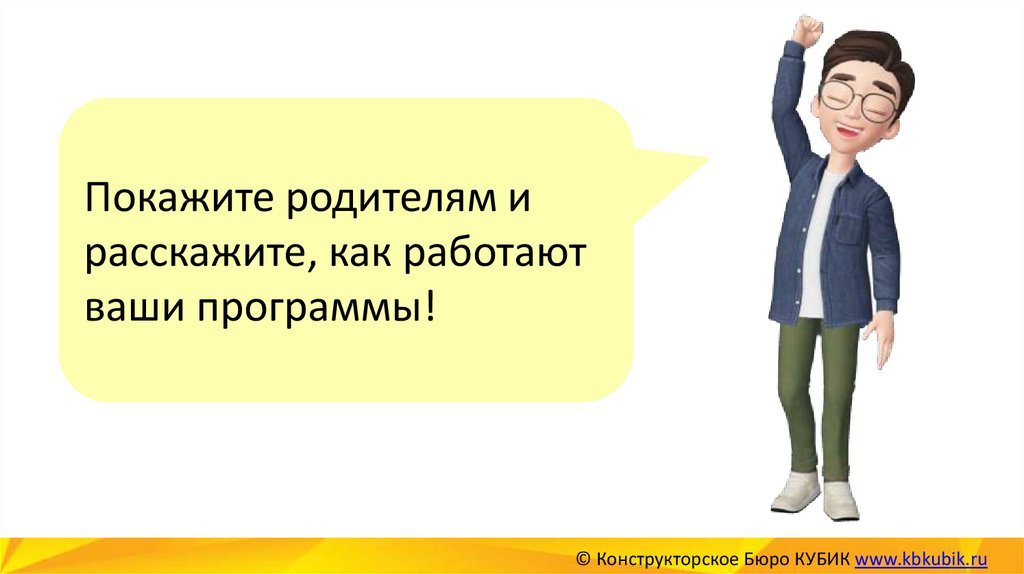 Покажите родителям и расскажите, как работают ваши программы!

© Конструкторское Бюро КУБИК www.kbkubik.ru